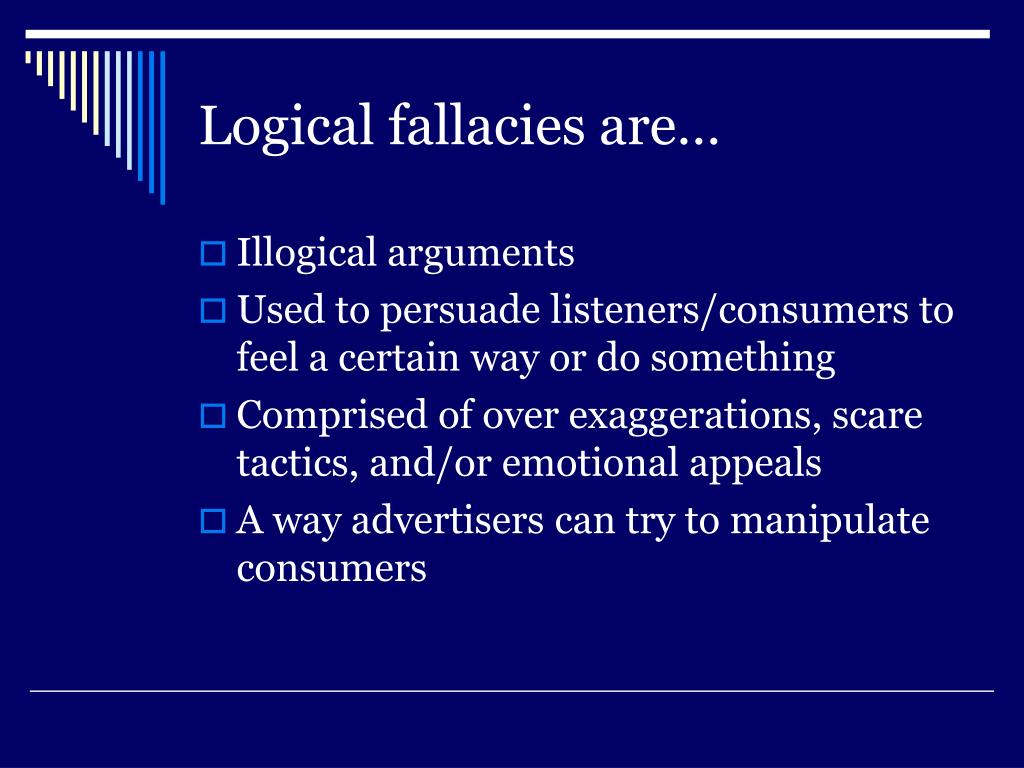 Logical fallacies are…

Illogical arguments

Used to persuade listeners/consumers to feel a certain way or do something

Comprised of over exaggerations, scare tactics, and/or emotional appeals

A way advertisers can try to manipulate consumers